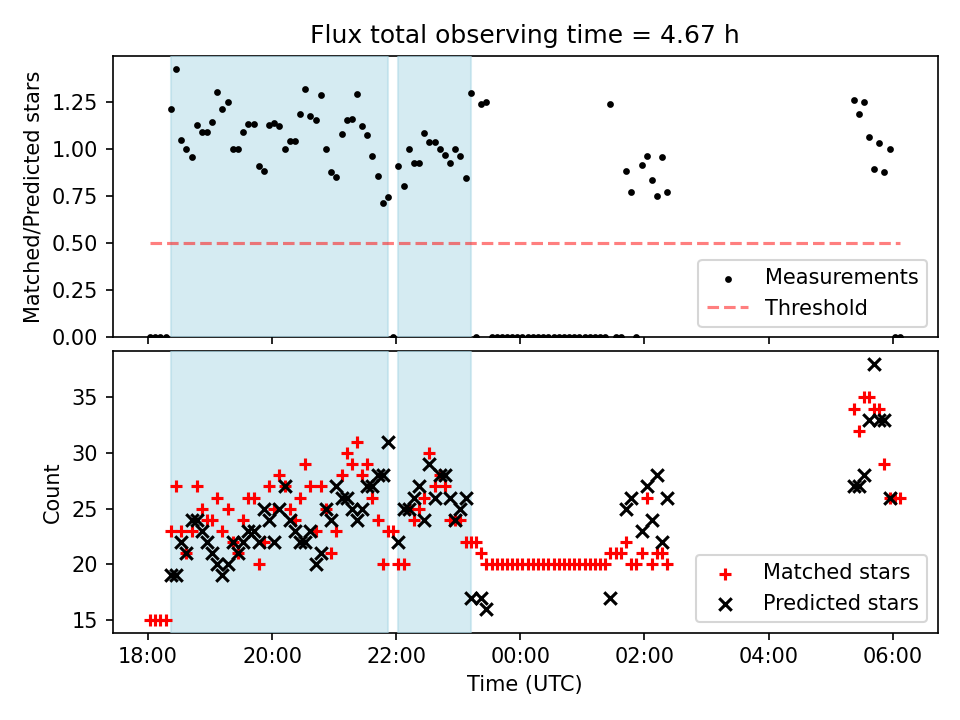 Flux total observing time = 4.67 h

Matched/Predicted stars

1.25
1.00
0.75
0.50
0.25
0.00

Measurements
Threshold

Count

35
30
25
20
15

Matched stars
Predicted stars

18:00 20:00 22:00 00:00 02:00 04:00 06:00

Time (UTC)